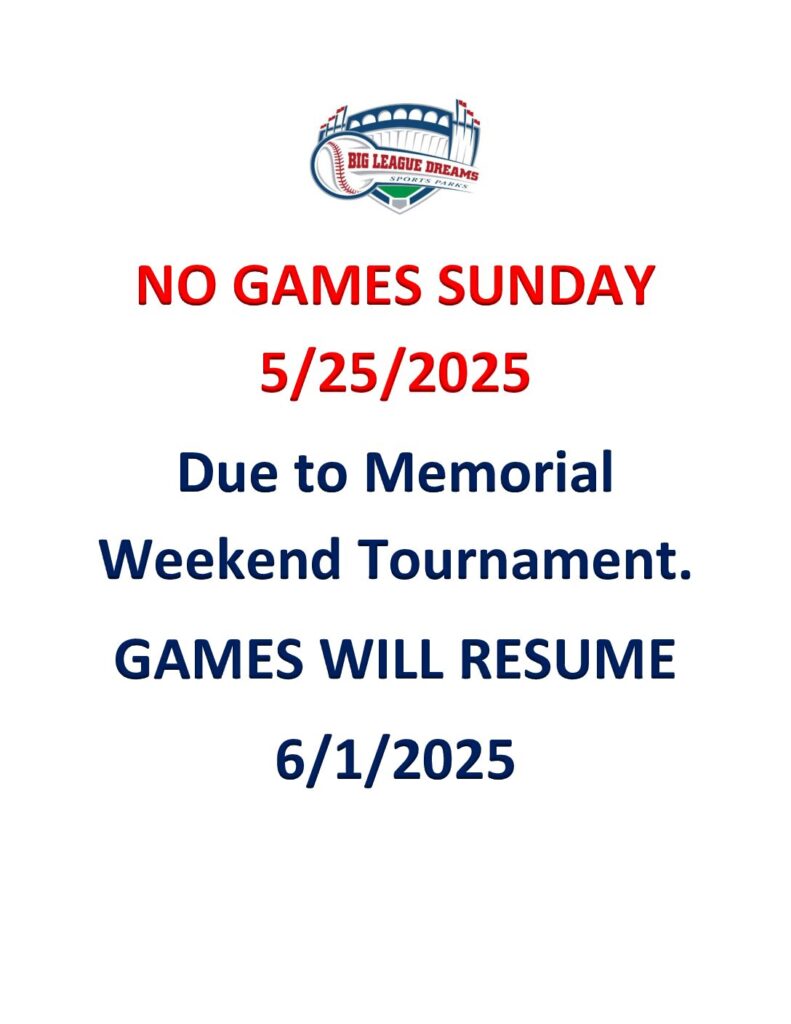 BIG LEAGUE DREAMS
SPORTS PARKS

NO GAMES SUNDAY
5/25/2025

Due to Memorial Weekend Tournament.

GAMES WILL RESUME
6/1/2025